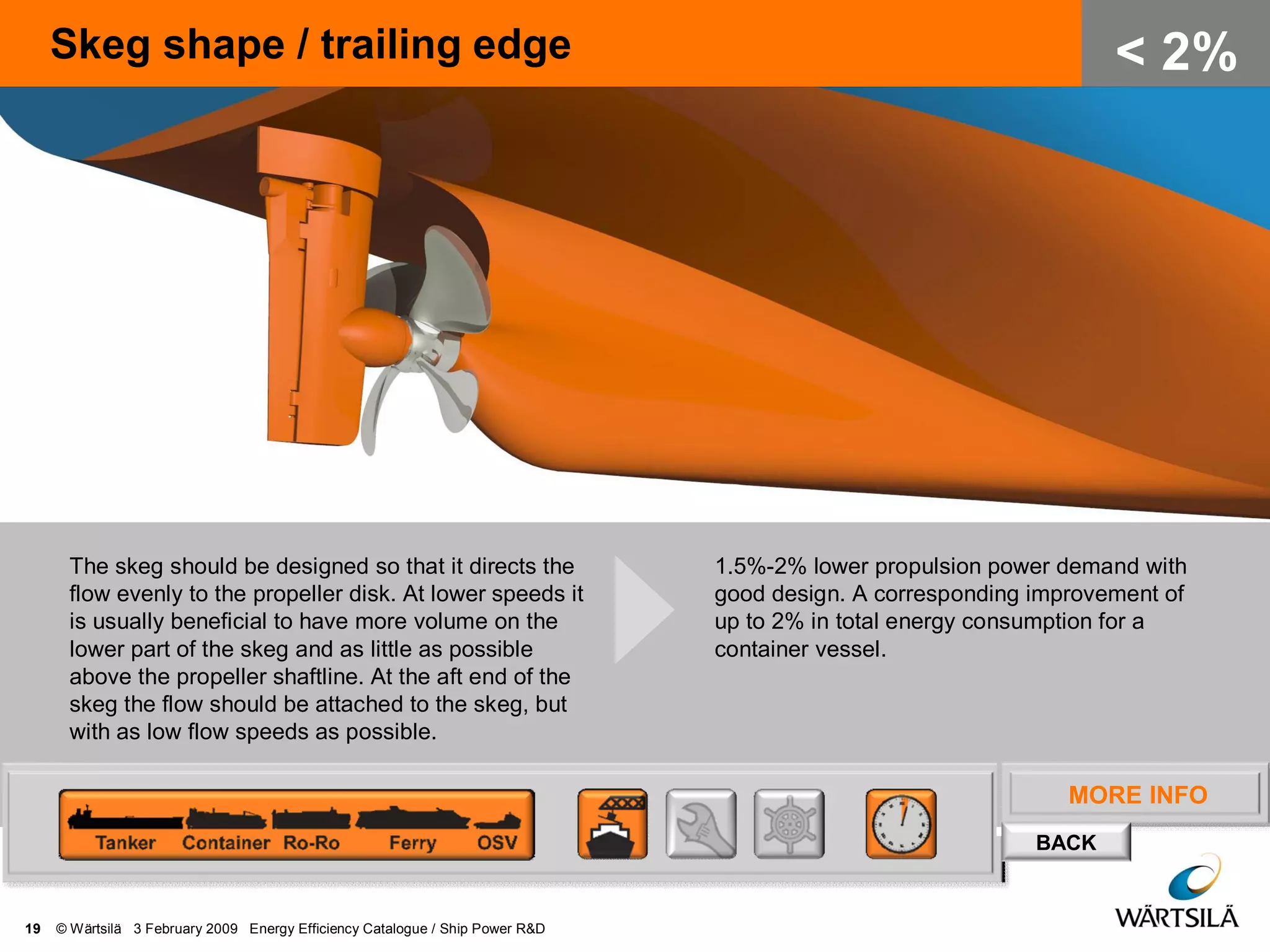 Skeg shape / trailing edge

< 2%

The skeg should be designed so that it directs the flow evenly to the propeller disk. At lower speeds it is usually beneficial to have more volume on the lower part of the skeg and as little as possible above the propeller shaftline. At the aft end of the skeg the flow should be attached to the skeg, but with as low flow speeds as possible.

1.5%-2% lower propulsion power demand with good design. A corresponding improvement of up to 2% in total energy consumption for a container vessel.

Tanker Container Ro-Ro Ferry OSV

MORE INFO

BACK

19 © Wärtsilä 3 February 2009 Energy Efficiency Catalogue / Ship Power R&D

WÄRTSILÄ